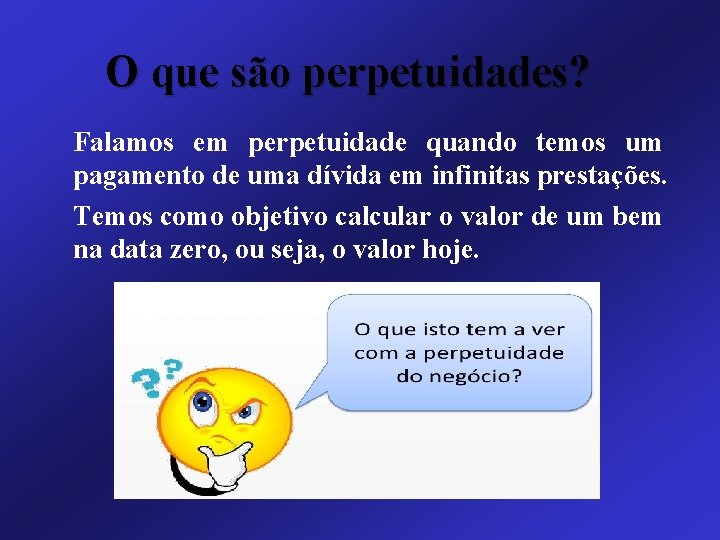 O que são perpetuidades?

Falamos em perpetuidade quando temos um pagamento de uma dívida em infinitas prestações.

Temos como objetivo calcular o valor de um bem na data zero, ou seja, o valor hoje.

??

O que isto tem a ver com a perpetuidade do negócio?